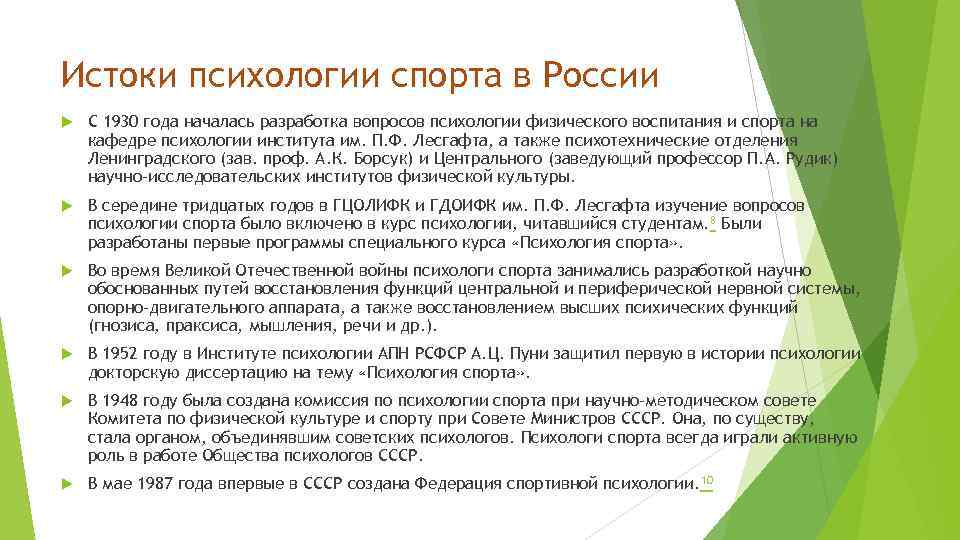 Истоки психологии спорта в России

С 1930 года началась разработка вопросов психологии физического воспитания и спорта на кафедре психологии института им. П.Ф. Лесгафта, а также психотехнические отделения Ленинградского (зав. проф. А.К. Борсук) и Центрального (заведующий профессор П.А. Рудик) научно-исследовательских институтов физической культуры.

В середине тридцатых годов в ГЦОЛИФК и ГДОИФК им. П.Ф. Лесгафта изучение вопросов психологии спорта было включено в курс психологии, читавшийся студентам.$^{9}$ Были разработаны первые программы специального курса «Психология спорта».

Во время Великой Отечественной войны психологи спорта занимались разработкой научно обоснованных путей восстановления функций центральной и периферической нервной системы, опорно-двигательного аппарата, а также восстановлением высших психических функций (гнозиса, праксиса, мышления, речи и др.).

В 1952 году в Институте психологии АПН РСФСР А.Ц. Пуни защитил первую в истории психологии докторскую диссертацию на тему «Психология спорта».

В 1948 году была создана комиссия по психологии спорта при научно-методическом совете Комитета по физической культуре и спорту при Совете Министров СССР. Она, по существу, стала органом, объединявшим советских психологов. Психологи спорта всегда играли активную роль в работе Общества психологов СССР.

В мае 1987 года впервые в СССР создана Федерация спортивной психологии.$^{10}$